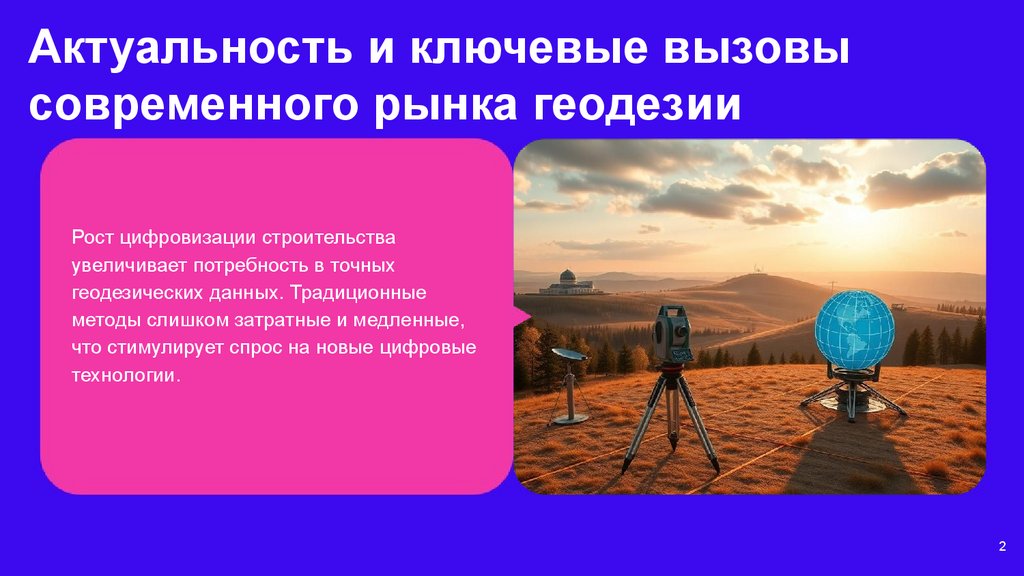 Актуальность и ключевые вызовы современного рынка геодезии

Рост цифровизации строительства увеличивает потребность в точных геодезических данных. Традиционные методы слишком затратные и медленные, что стимулирует спрос на новые цифровые технологии.

2